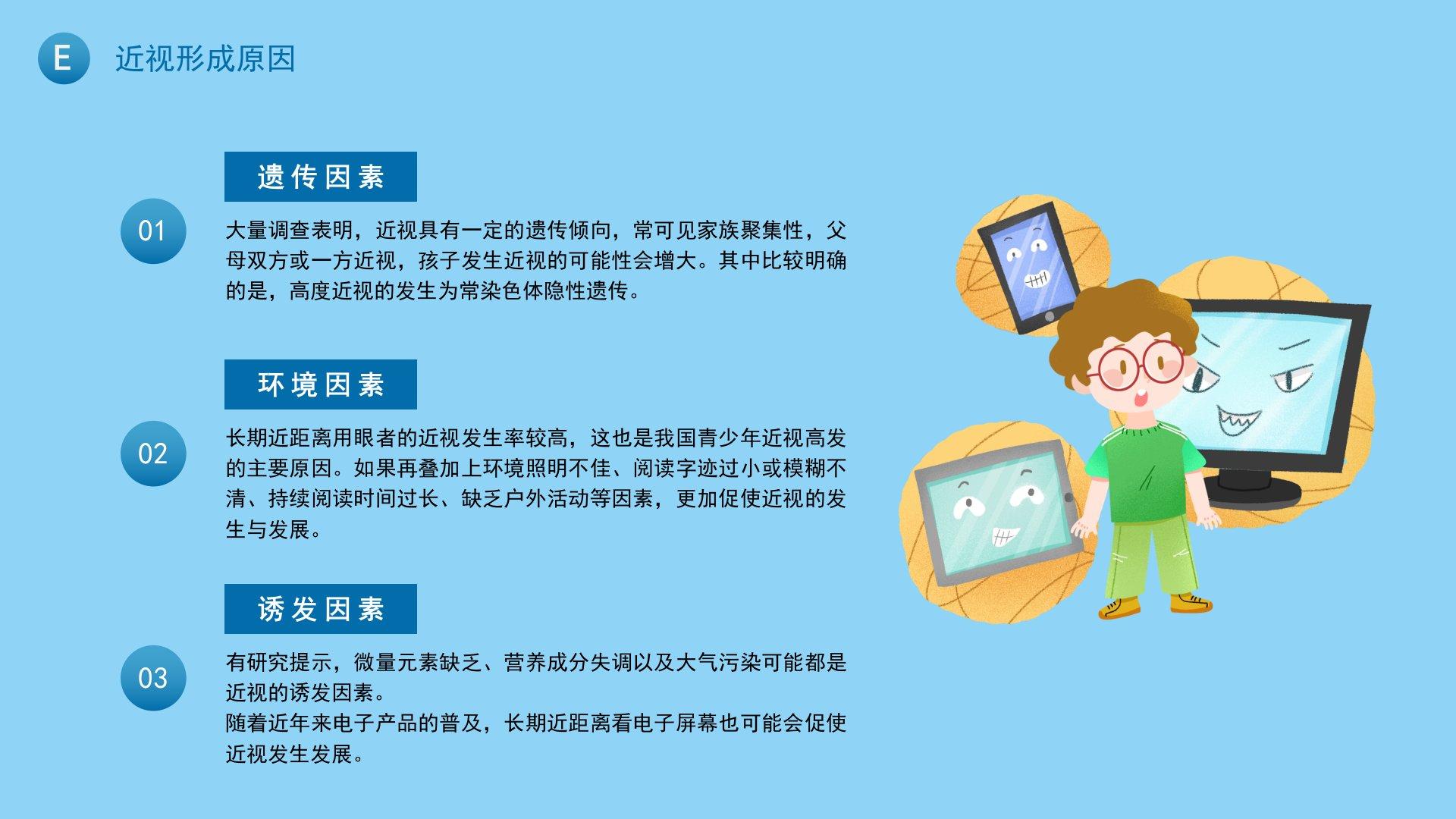 E 近视形成原因

遗传因素

01

大量调查表明，近视具有一定的遗传倾向，常可见家族聚集性，父母双方或一方近视，孩子发生近视的可能性会增大。其中比较明确的是，高度近视的发生为常染色体隐性遗传。

环境因素

02

长期近距离用眼者的近视发生率较高，这也是我国青少年近视高发的主要原因。如果再叠加上环境照明不佳、阅读字迹过小或模糊不清、持续阅读时间过长、缺乏户外活动等因素，更加促使近视的发生与发展。

诱发因素

03

有研究提示，微量元素缺乏、营养成分失调以及大气污染可能都是近视的诱发因素。
随着近年来电子产品的普及，长期近距离看电子屏幕也可能会促使近视发生发展。